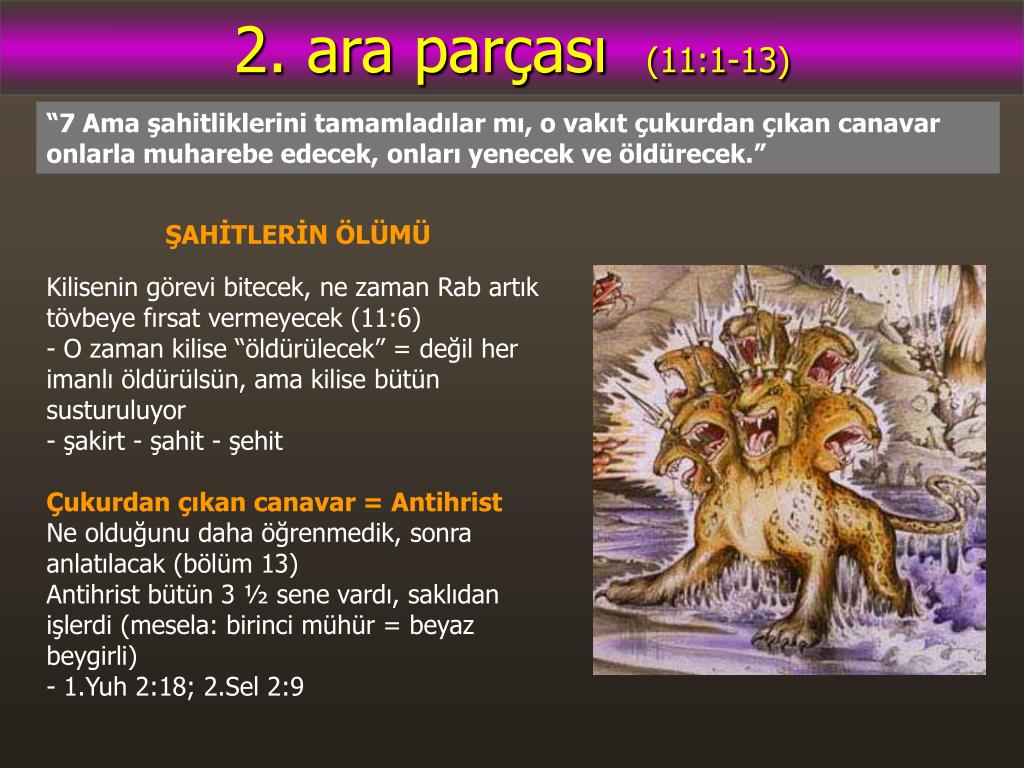 2. ara parçası (11:1-13)

“7 Ama şahitliklerini tamamladılar mı, o vakıt çukurdan çıkan canavar onlarla muharebe edecek, onları yenecek ve öldürecek.”

ŞAHİTLERİN ÖLÜMÜ

Kilisenin görevi bitecek, ne zaman Rab artık tövbeye fırsat vermeyecek (11:6)
- O zaman kilise “öldürülecek” = değil her imanlı öldürülsün, ama kilise bütün susturuluyor
- şakirt - şahit - şehit

Çukurdan çıkan canavar = Antihrist
Ne olduğunu daha öğrenmedik, sonra anlatılacak (bölüm 13)
Antihrist bütün 3 ½ sene vardı, saklıdan işlerdi (mesela: birinci mühür = beyaz beygirli)
- 1.Yuh 2:18; 2.Sel 2:9